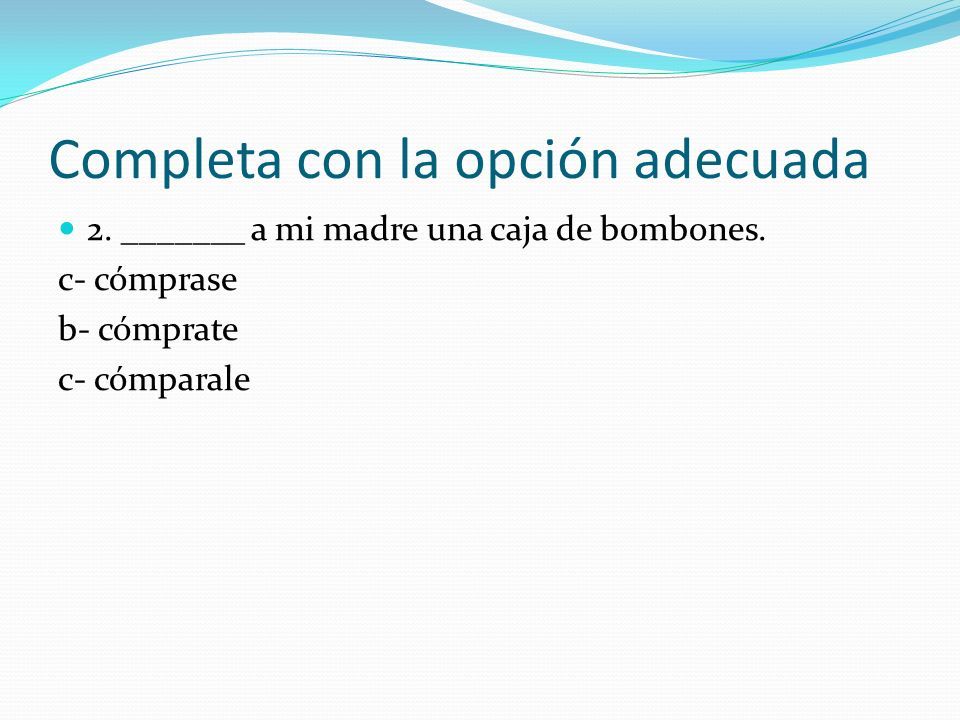 Completa con la opción adecuada

2. _______ a mi madre una caja de bombones.

c- cómprase

b- cómprate

c- cómparale